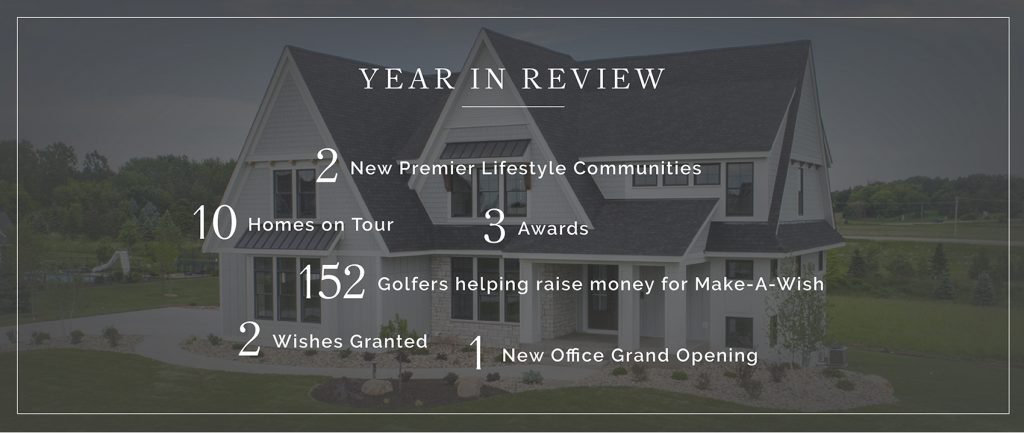 YEAR IN REVIEW

2 New Premier Lifestyle Communities

10 Homes on Tour

3 Awards

152 Golfers helping raise money for Make-A-Wish

2 Wishes Granted

1 New Office Grand Opening